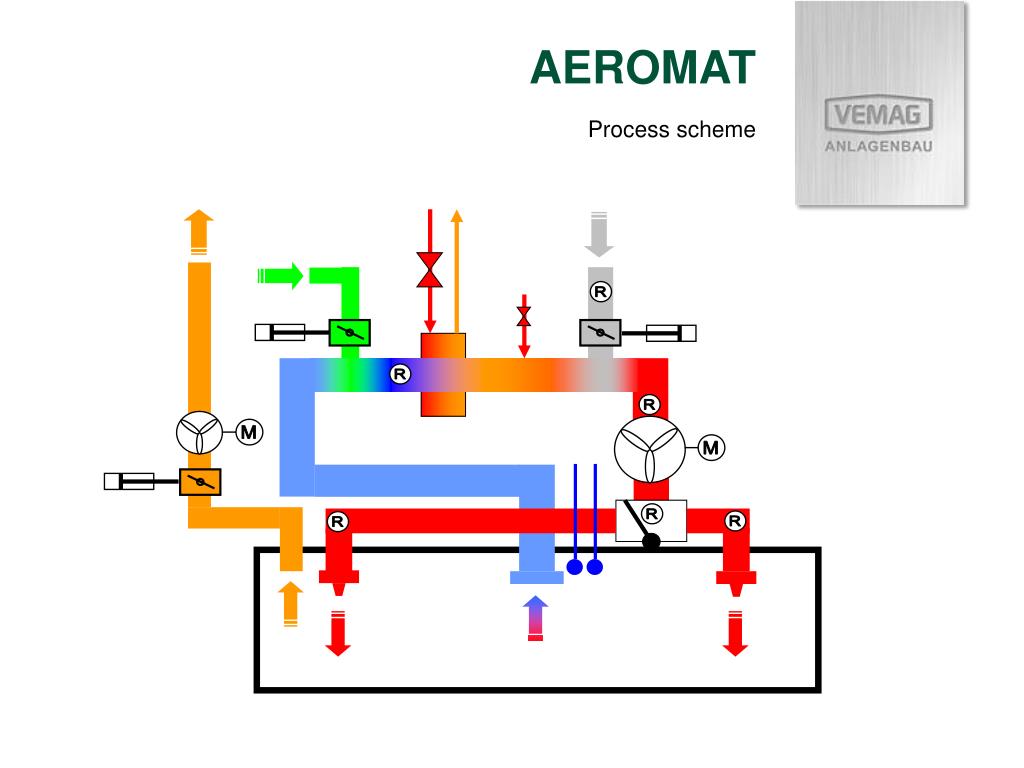 AEROMAT

Process scheme

VEMAG
ANLAGENBAU

R
R
R
M
M
R
R
R